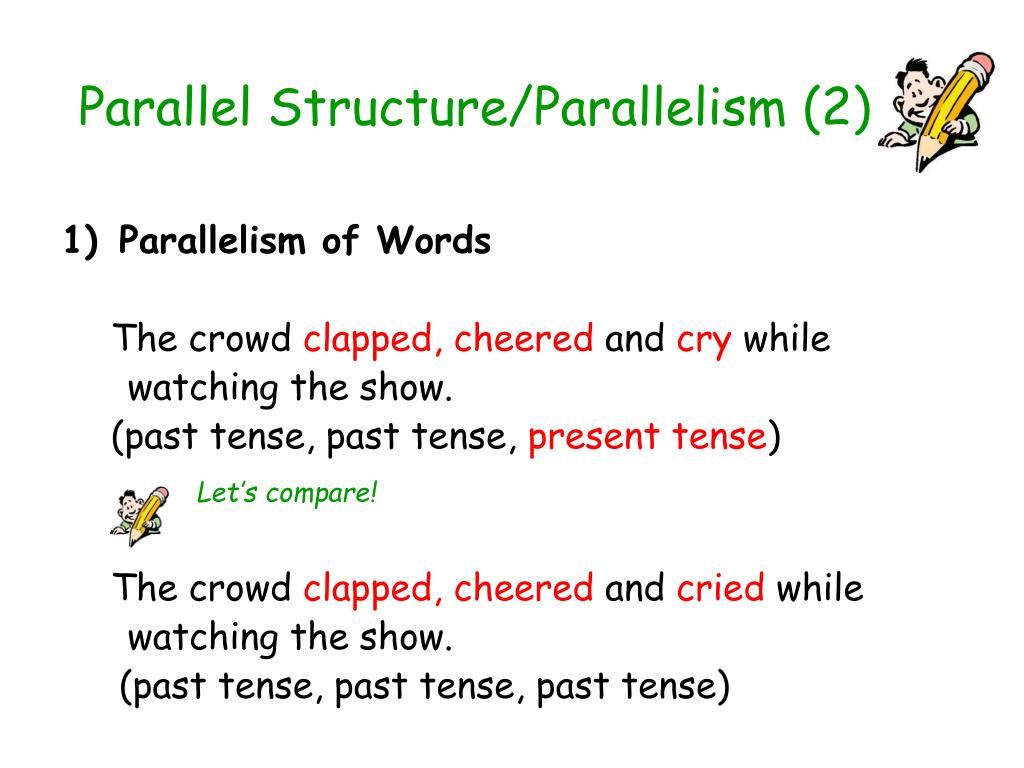 Parallel Structure/Parallelism (2)

1) Parallelism of Words

The crowd clapped, cheered and cry while watching the show.
(past tense, past tense, present tense)

Let's compare!

The crowd clapped, cheered and cried while watching the show.
(past tense, past tense, past tense)